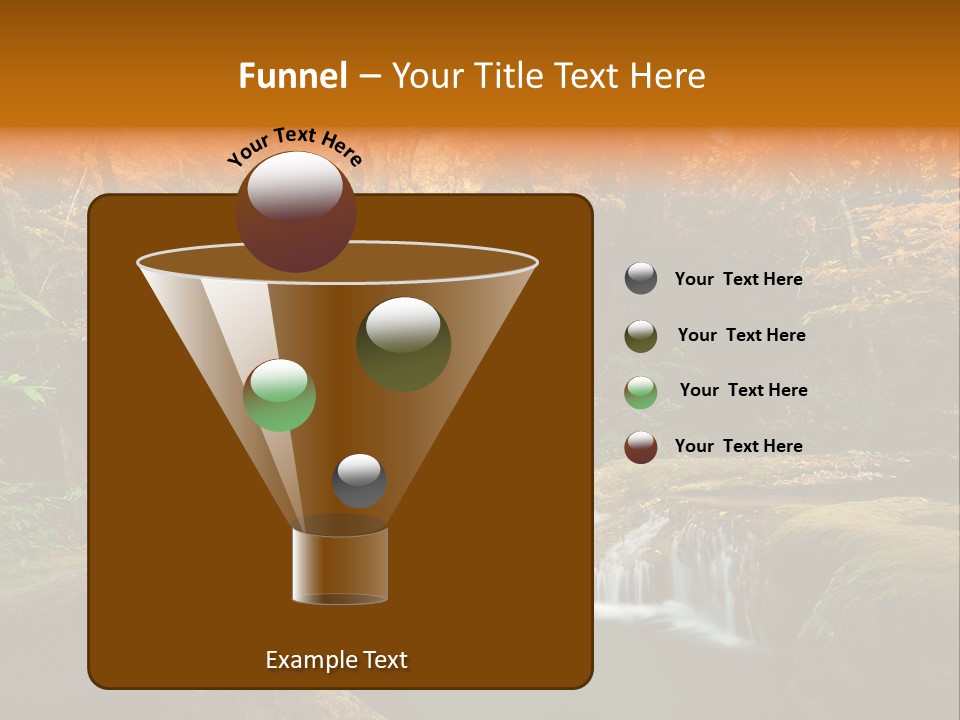 Funnel – Your Title Text Here

Your Text Here

Your Text Here

Your Text Here

Your Text Here

Your Text Here

Example Text